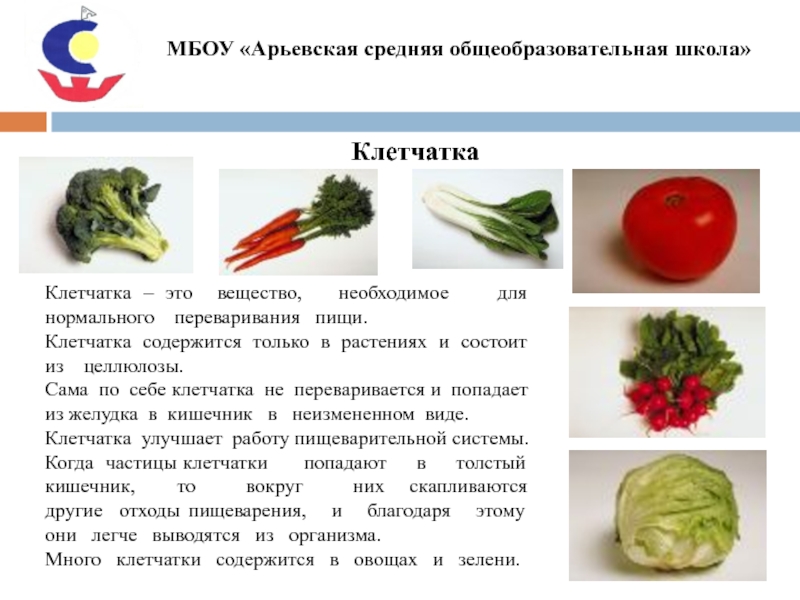 МБОУ «Арьевская средняя общеобразовательная школа»

Клетчатка

Клетчатка – это вещество, необходимое для нормального переваривания пищи.
Клетчатка содержится только в растениях и состоит из целлюлозы.
Сама по себе клетчатка не переваривается и попадает из желудка в кишечник в неизмененном виде.
Клетчатка улучшает работу пищеварительной системы.
Когда частицы клетчатки попадают в толстый кишечник, то вокруг них скапливаются другие отходы пищеварения, и благодаря этому они легче выводятся из организма.
Много клетчатки содержится в овощах и зелени.